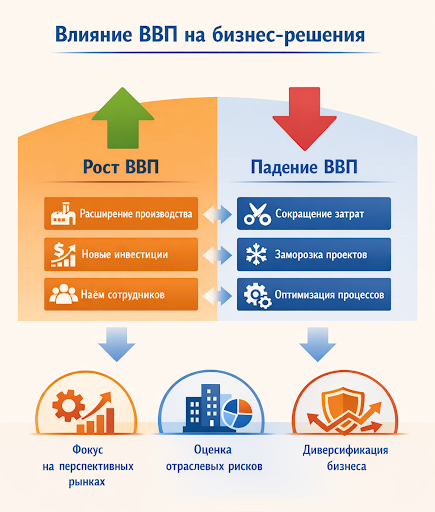 Влияние ВВП на бизнес-решения

Рост ВВП

Расширение производства

Новые инвестиции

Наём сотрудников

Падение ВВП

Сокращение затрат

Заморозка проектов

Оптимизация процессов

Фокус на перспективных рынках

Оценка отраслевых рисков

Диверсификация бизнеса